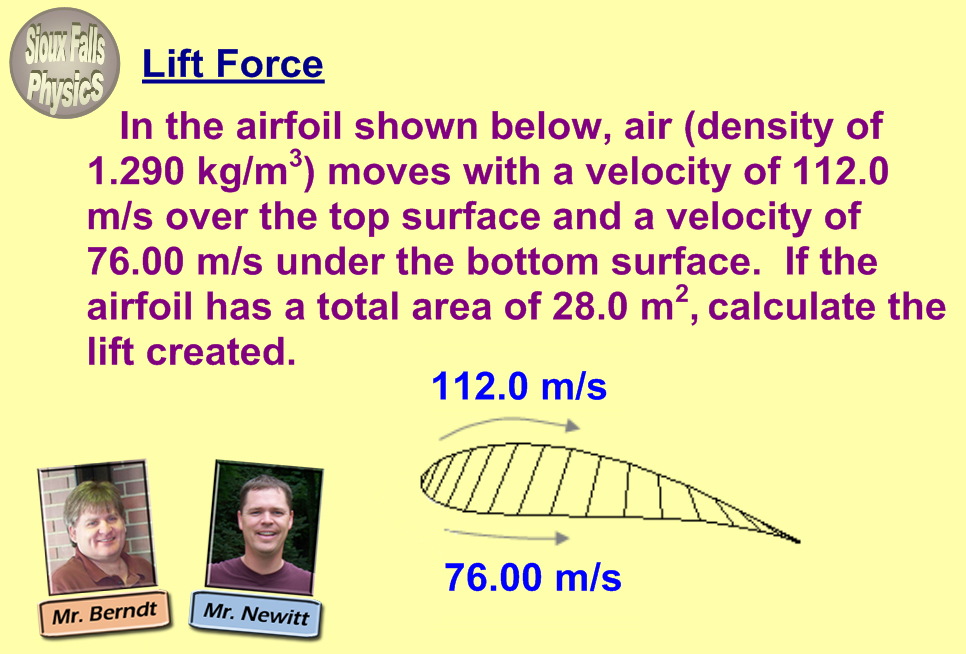 Sioux Falls Physics

Lift Force

In the airfoil shown below, air (density of 1.290 kg/m$^3$) moves with a velocity of 112.0 m/s over the top surface and a velocity of 76.00 m/s under the bottom surface. If the airfoil has a total area of 28.0 m$^2$, calculate the lift created.

112.0 m/s

76.00 m/s

Mr. Berndt

Mr. Newitt